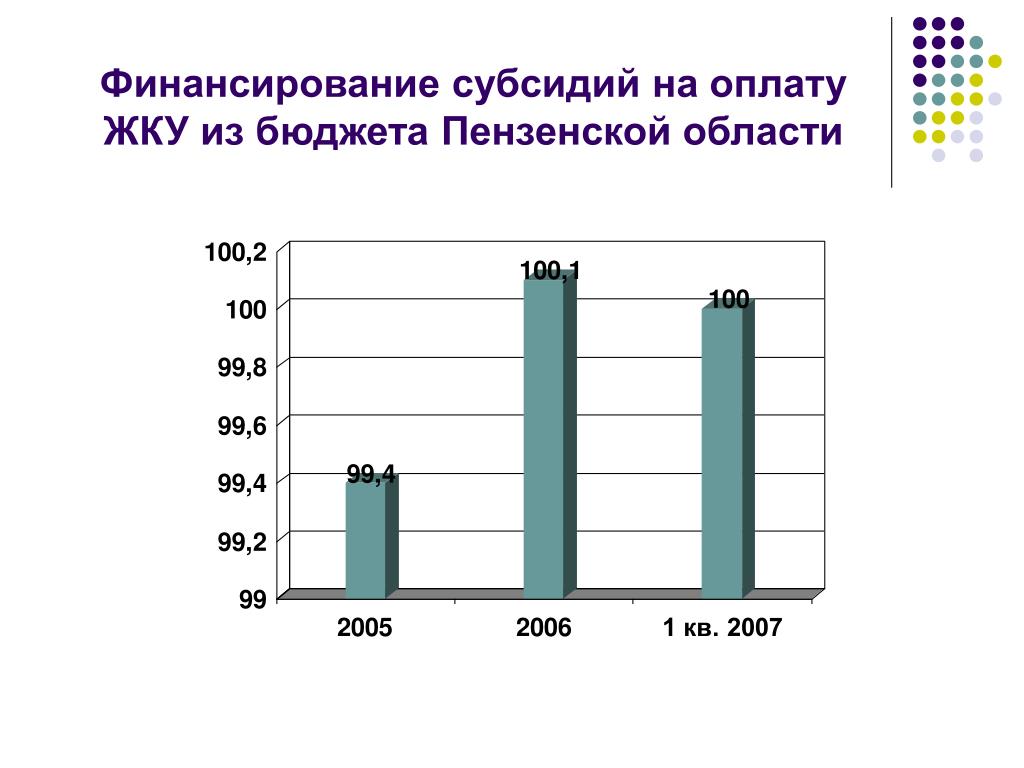 Финансирование субсидий на оплату ЖКУ из бюджета Пензенской области

100,2
100
99,8
99,6
99,4
99,2
99

99,4
100,1
100

2005
2006
1 кв. 2007